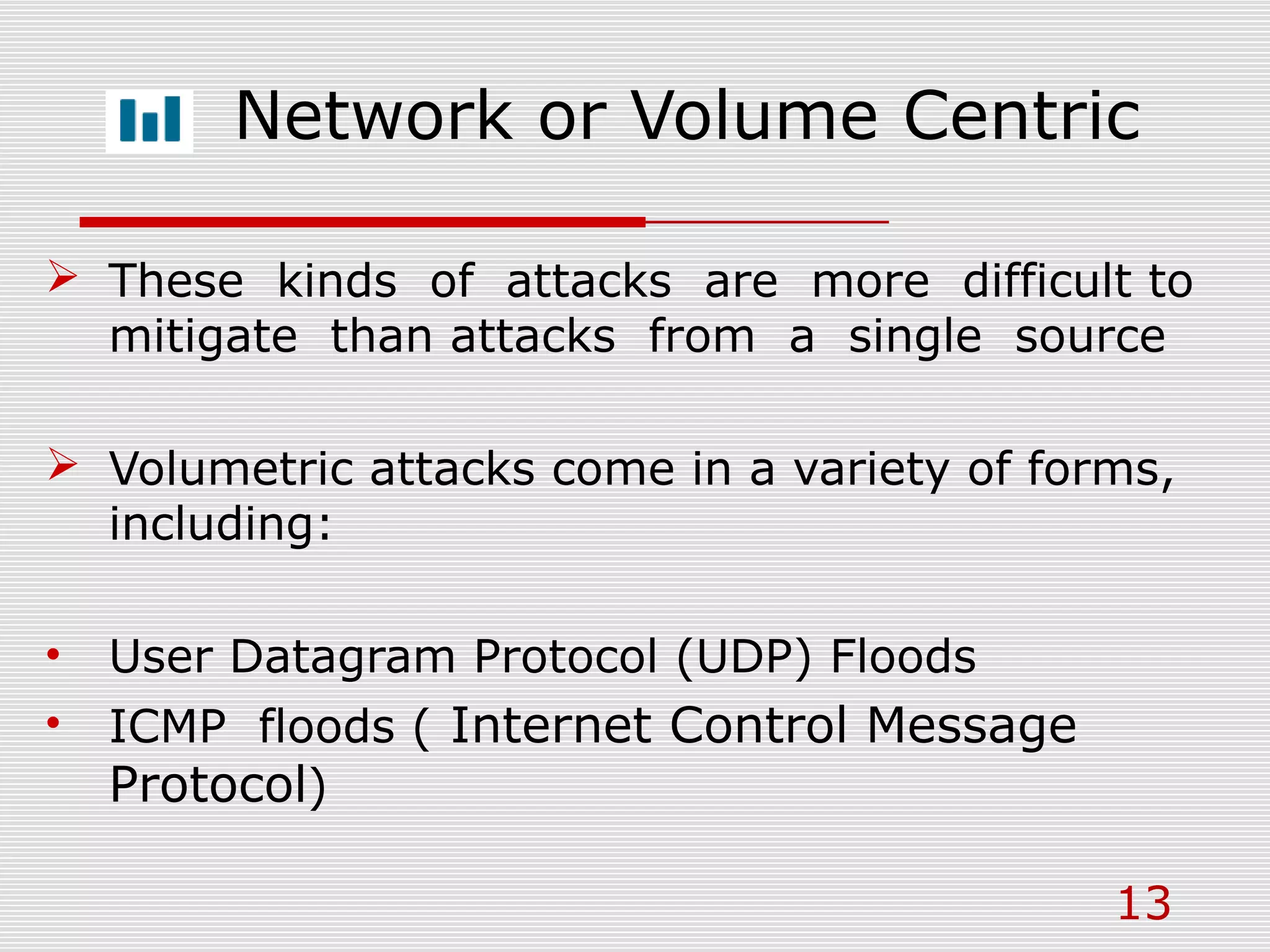 Network or Volume Centric

➢ These kinds of attacks are more difficult to mitigate than attacks from a single source

➢ Volumetric attacks come in a variety of forms, including:

• User Datagram Protocol (UDP) Floods
• ICMP floods ( Internet Control Message Protocol)

13